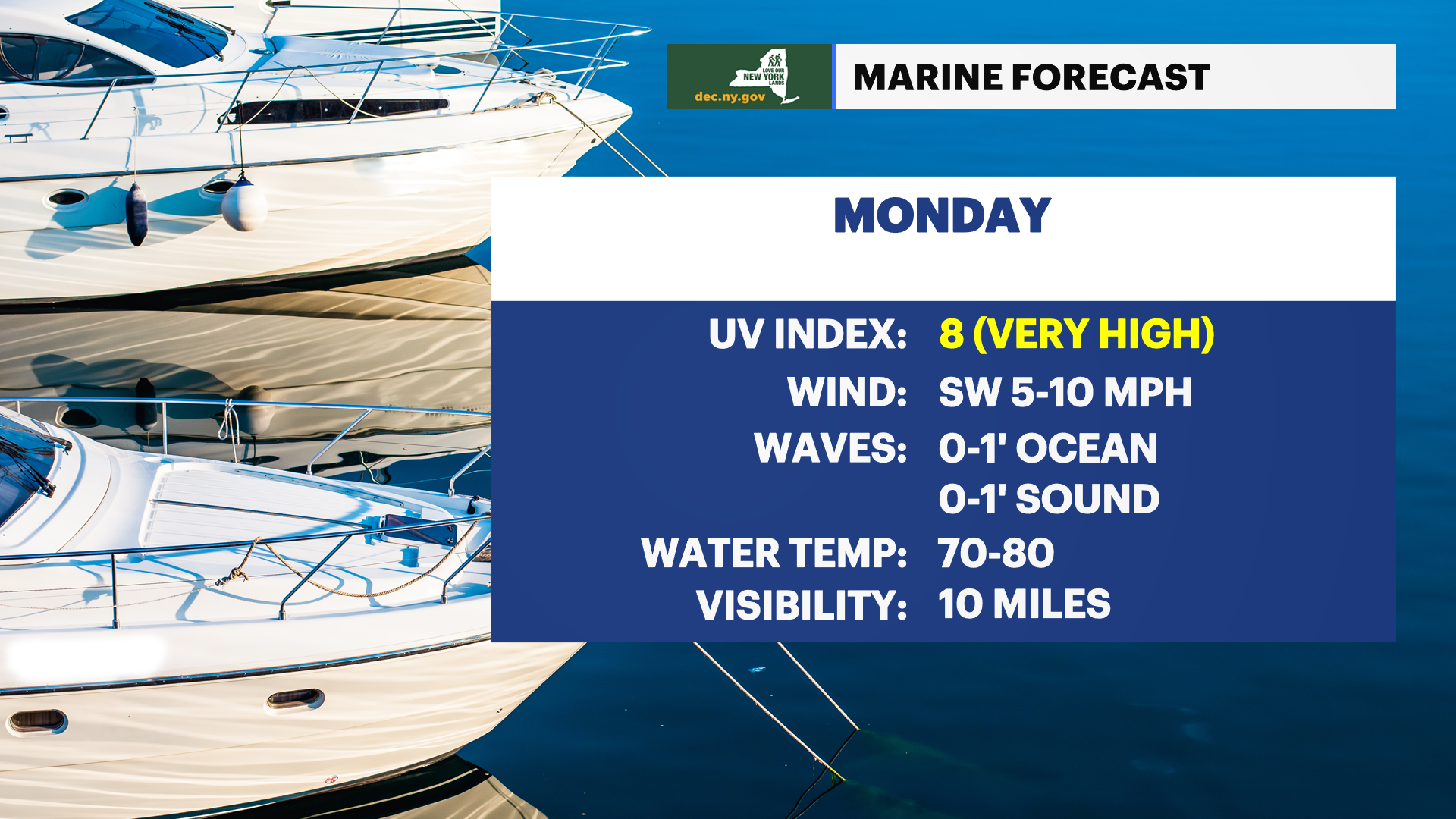 LOVE OUR NEW YORK LANDS
dec.ny.gov

MARINE FORECAST

MONDAY

UV INDEX: 8 (VERY HIGH)
WIND: SW 5-10 MPH
WAVES: 0-1' OCEAN
0-1' SOUND
WATER TEMP: 70-80
VISIBILITY: 10 MILES